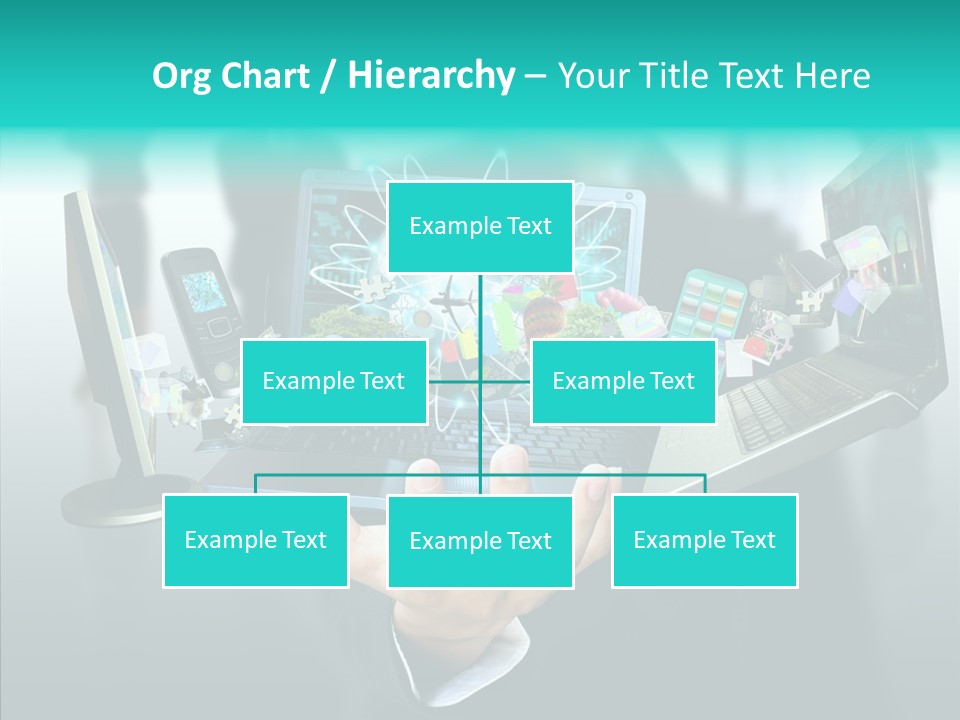 Org Chart / Hierarchy – Your Title Text Here

Example Text

Example Text

Example Text

Example Text

Example Text

Example Text